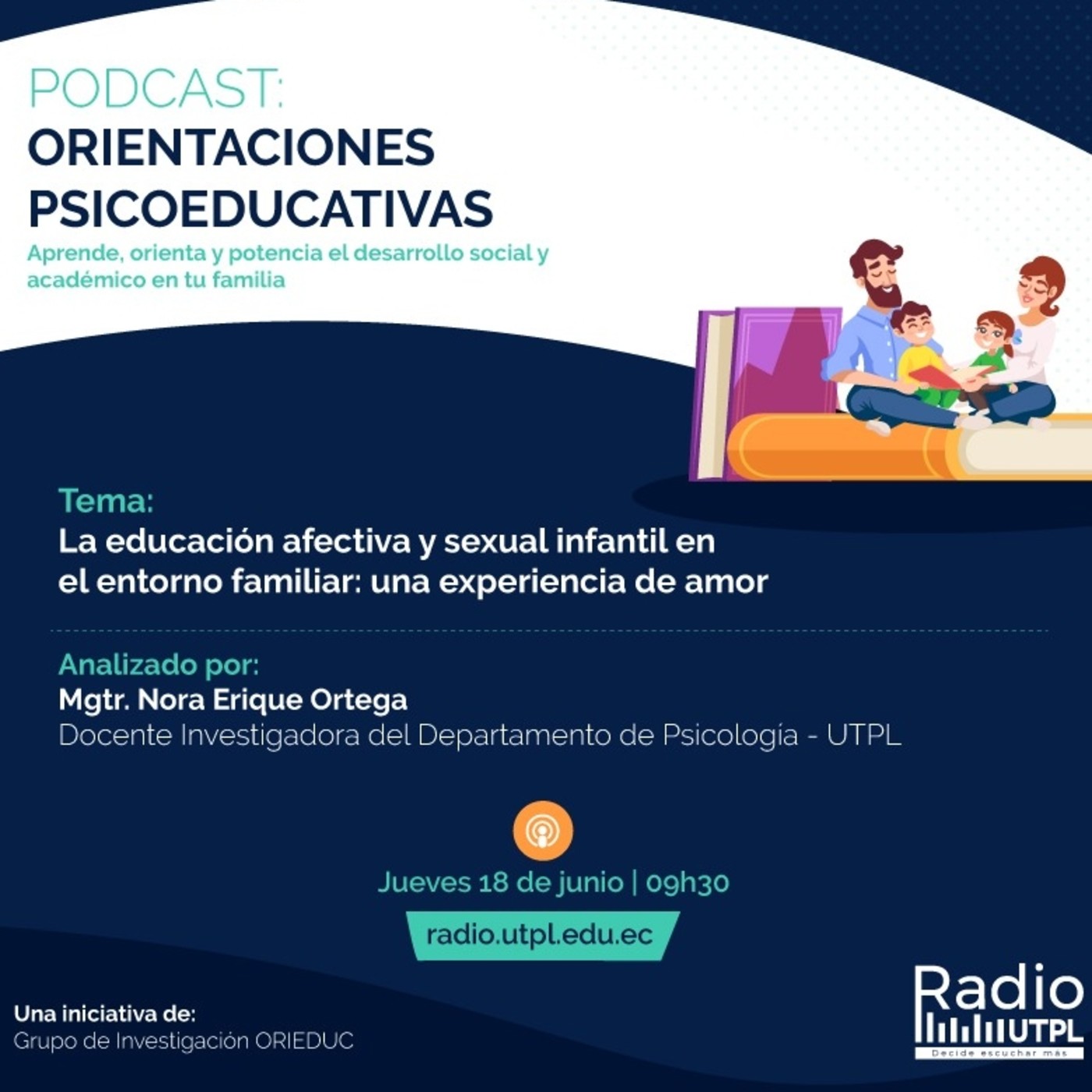 PODCAST:
ORIENTACIONES PSICOEDUCATIVAS

Aprende, orienta y potencia el desarrollo social y académico en tu familia

Tema:
La educación afectiva y sexual infantil en el entorno familiar: una experiencia de amor

Analizado por:
Mgtr. Nora Erique Ortega
Docente Investigadora del Departamento de Psicología - UTPL

Jueves 18 de junio | 09h30

radio.utpl.edu.ec

Una iniciativa de:
Grupo de Investigación ORIEDUC

Radio UTPL
Decide escuchar más